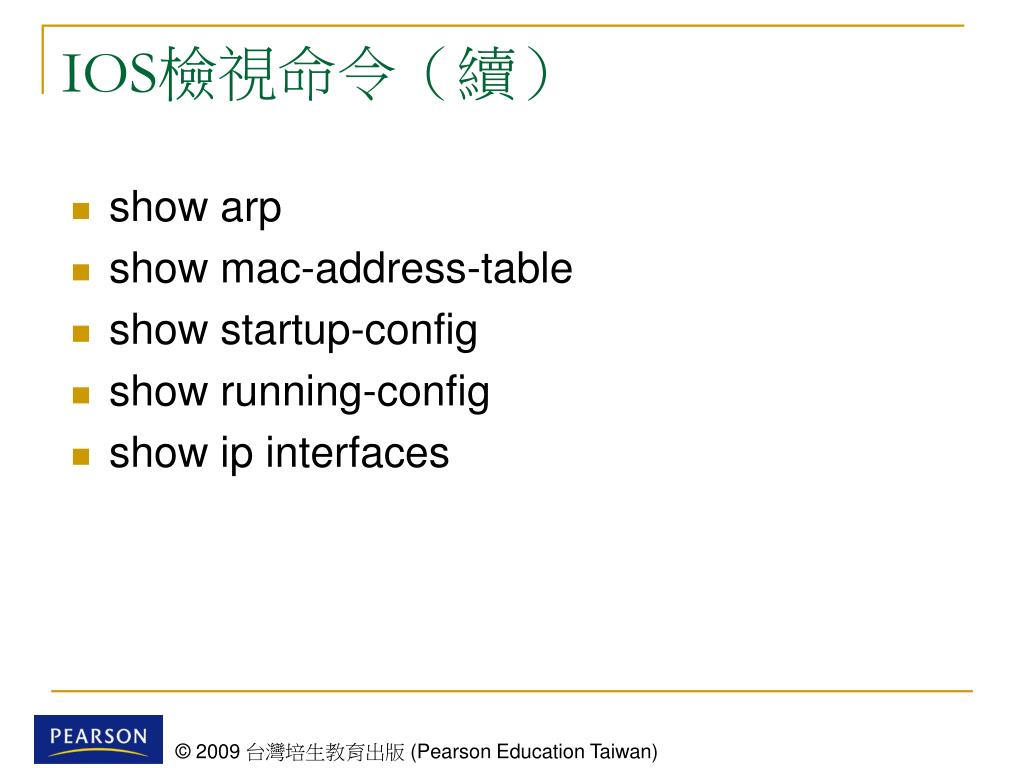 IOS檢視命令（續）

- show arp
- show mac-address-table
- show startup-config
- show running-config
- show ip interfaces

PEARSON

© 2009 台灣培生教育出版 (Pearson Education Taiwan)